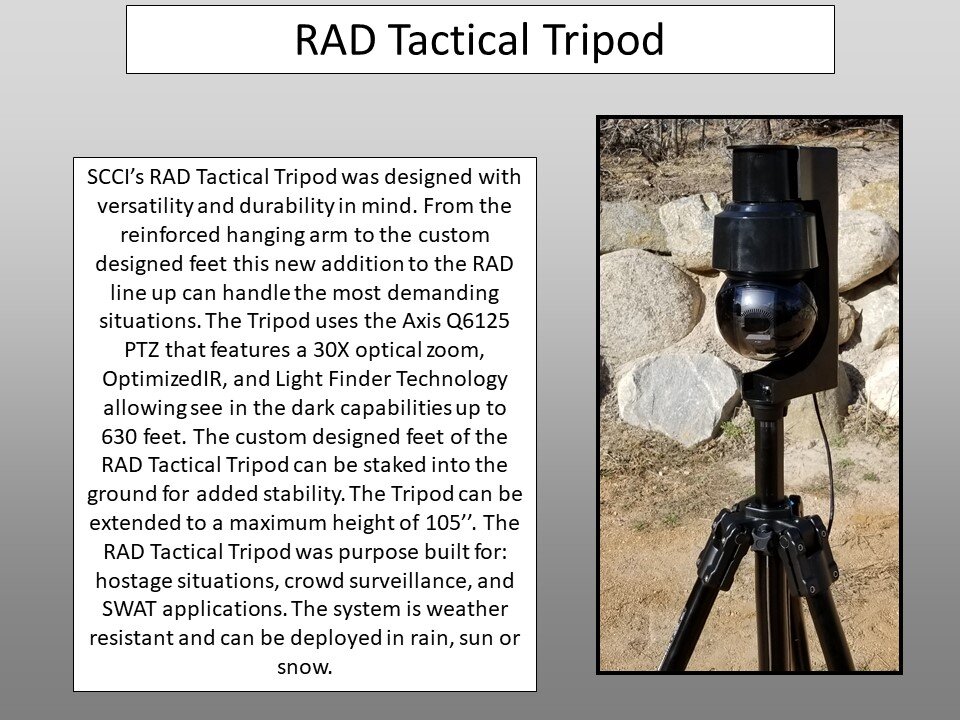 RAD Tactical Tripod

SCCI's RAD Tactical Tripod was designed with versatility and durability in mind. From the reinforced hanging arm to the custom designed feet this new addition to the RAD line up can handle the most demanding situations. The Tripod uses the Axis Q6125 PTZ that features a 30X optical zoom, OptimizedIR, and Light Finder Technology allowing see in the dark capabilities up to 630 feet. The custom designed feet of the RAD Tactical Tripod can be staked into the ground for added stability. The Tripod can be extended to a maximum height of 105''. The RAD Tactical Tripod was purpose built for: hostage situations, crowd surveillance, and SWAT applications. The system is weather resistant and can be deployed in rain, sun or snow.